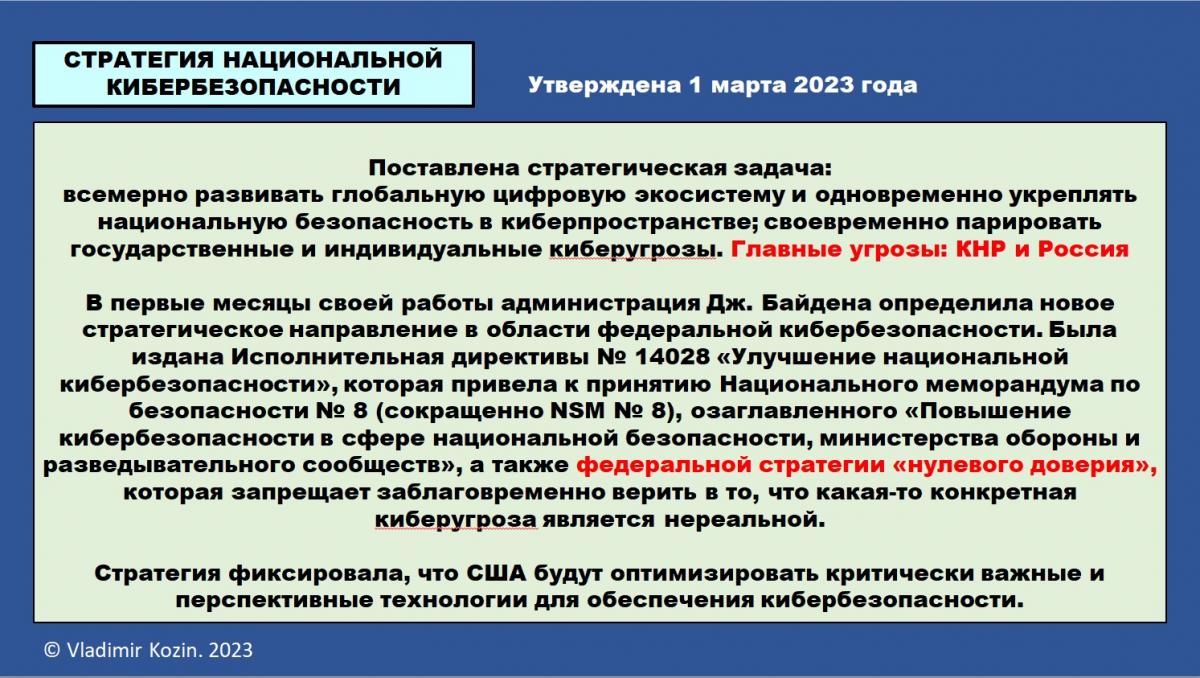 СТРАТЕГИЯ НАЦИОНАЛЬНОЙ КИБЕРБЕЗОПАСНОСТИ

Утверждена 1 марта 2023 года

Поставлена стратегическая задача:
всемерно развивать глобальную цифровую экосистему и одновременно укреплять национальную безопасность в киберпространстве; своевременно парировать государственные и индивидуальные киберугрозы. Главные угрозы: КНР и Россия

В первые месяцы своей работы администрация Дж. Байдена определила новое стратегическое направление в области федеральной кибербезопасности. Была издана Исполнительная директивы № 14028 «Улучшение национальной кибербезопасности», которая привела к принятию Национального меморандума по безопасности № 8 (сокращенно NSM № 8), озаглавленного «Повышение кибербезопасности в сфере национальной безопасности, министерства обороны и разведывательного сообществ», а также федеральной стратегии «нулевого доверия», которая запрещает заблаговременно верить в то, что какая-то конкретная киберугроза является нереальной.

Стратегия фиксировала, что США будут оптимизировать критически важные и перспективные технологии для обеспечения кибербезопасности.

© Vladimir Kozin. 2023